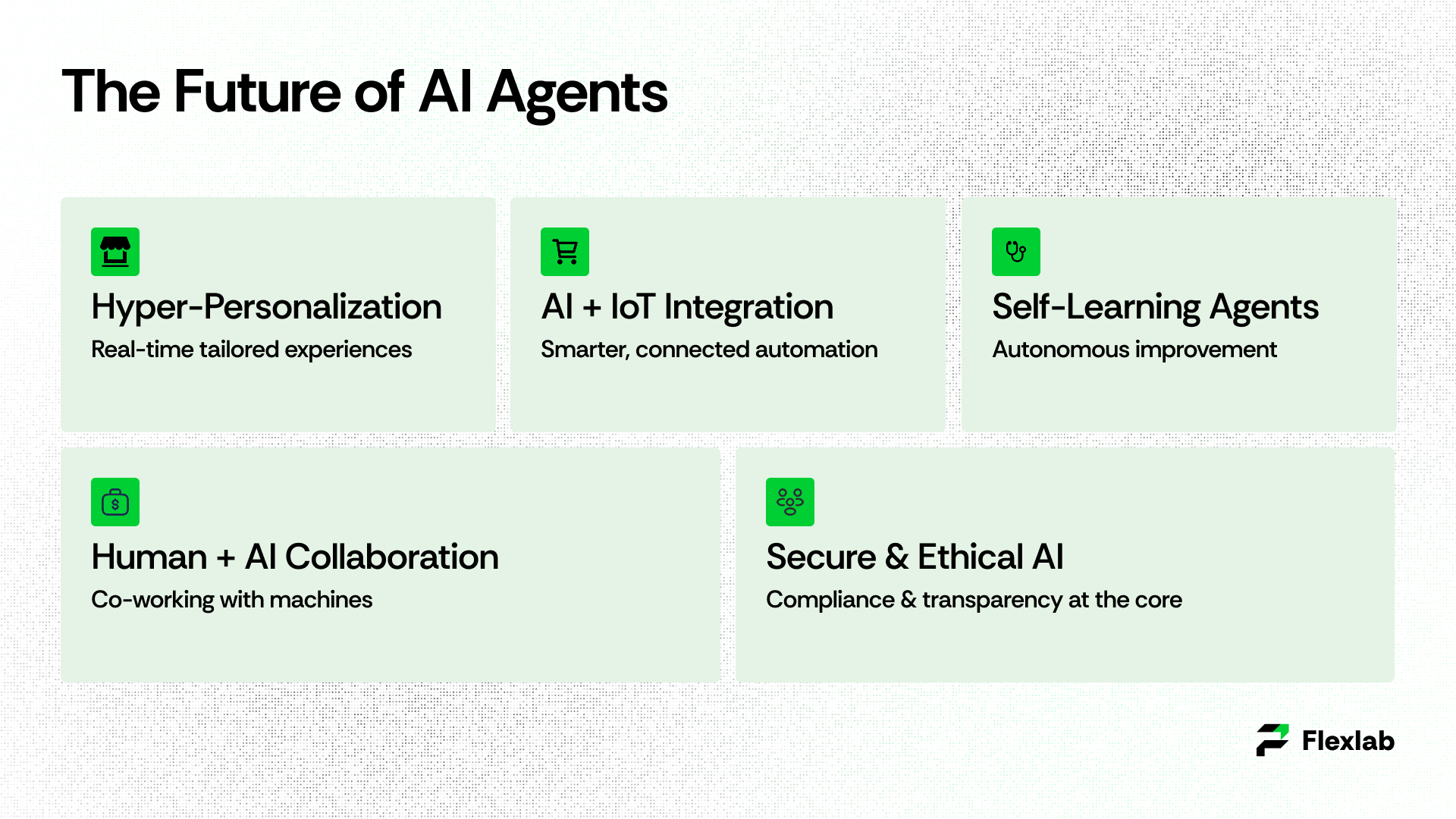 The Future of AI Agents

Hyper-Personalization
Real-time tailored experiences

AI + IoT Integration
Smarter, connected automation

Self-Learning Agents
Autonomous improvement

Human + AI Collaboration
Co-working with machines

Secure & Ethical AI
Compliance & transparency at the core

Flexlab